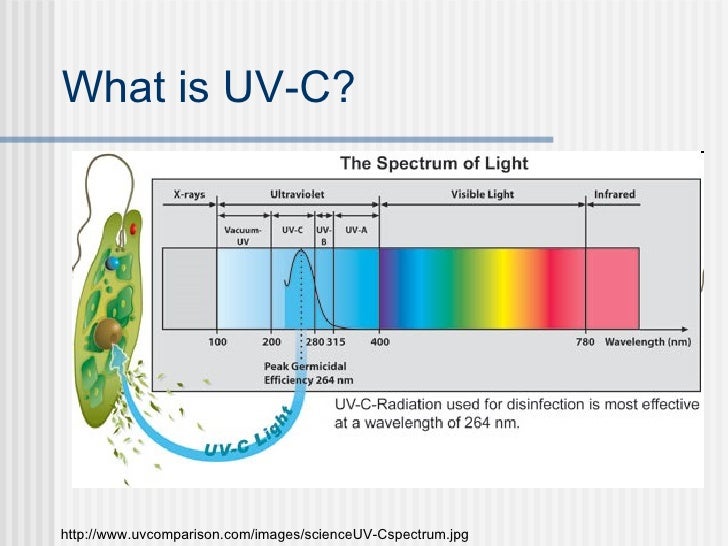 What is UV-C?

The Spectrum of Light

X-rays

Ultraviolet

Visible Light

Infrared

Vacuum-UV

UV-C

UV-B

UV-A

100

200

280

315

400

780

Wavelength (nm)

Peak Germicidal Efficiency 264 nm

UV-C Light

UV-C-Radiation used for disinfection is most effective at a wavelength of 264 nm.

http://www.uvcomparison.com/images/scienceUV-Cspectrum.jpg